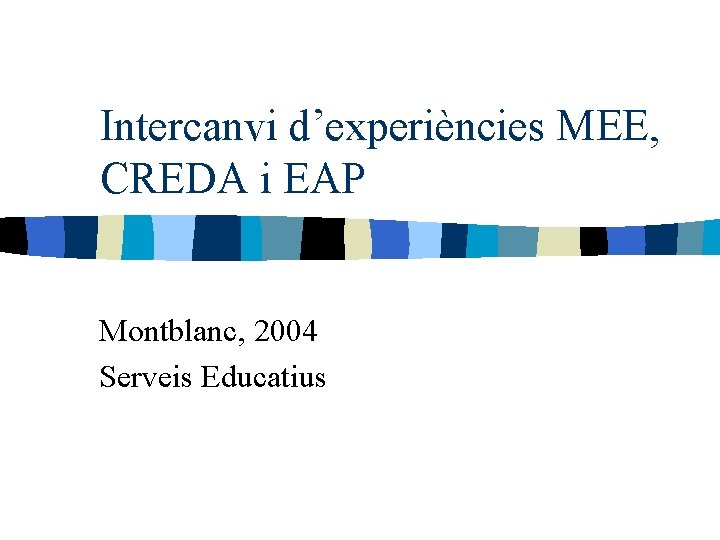 Intercanvi d’experiències MEE, CREDA i EAP

Montblanc, 2004
Serveis Educatius